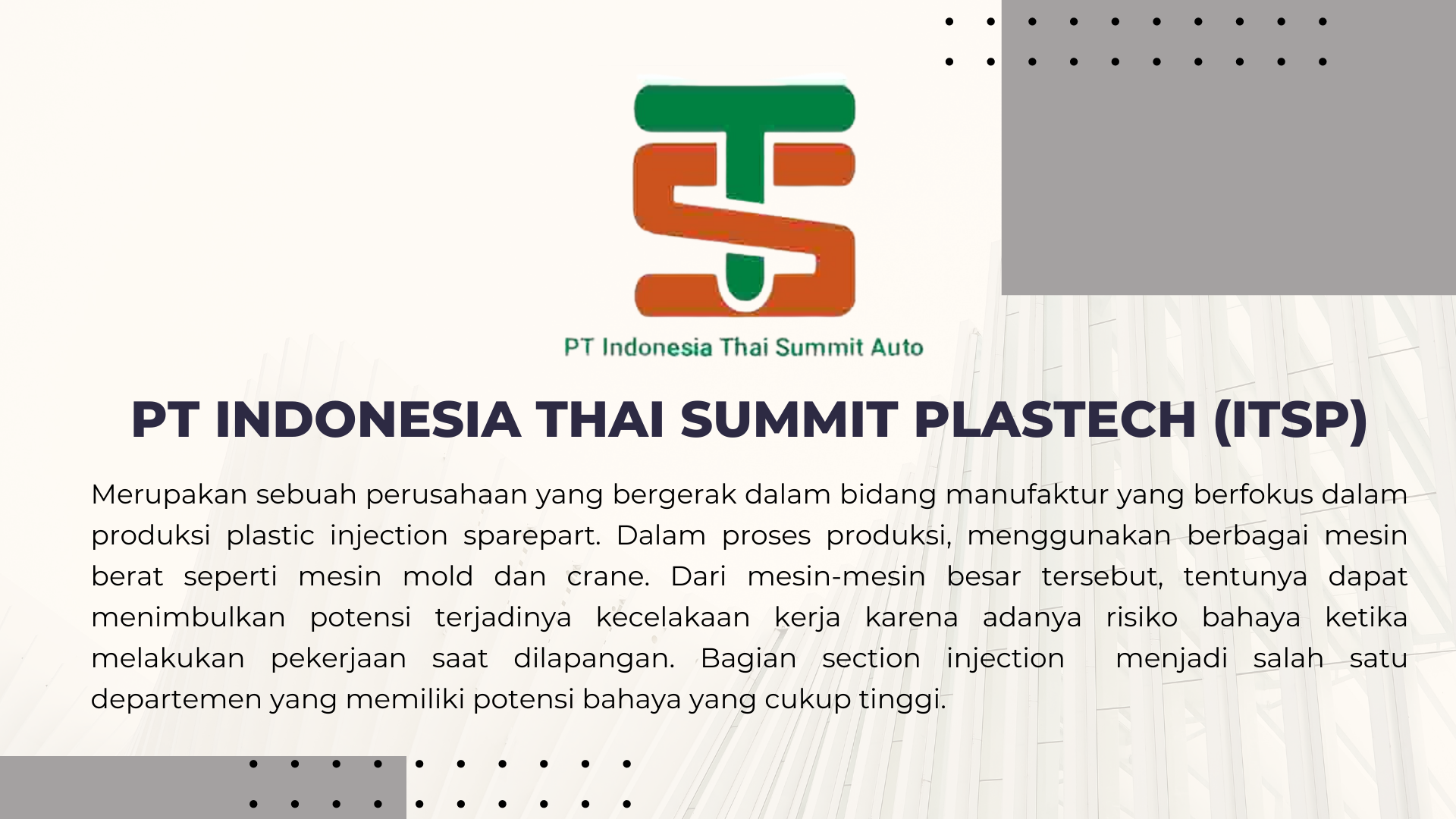 PT Indonesia Thai Summit Auto

PT INDONESIA THAI SUMMIT PLASTECH (ITSP)

Merupakan sebuah perusahaan yang bergerak dalam bidang manufaktur yang berfokus dalam produksi plastic injection sparepart. Dalam proses produksi, menggunakan berbagai mesin berat seperti mesin mold dan crane. Dari mesin-mesin besar tersebut, tentunya dapat menimbulkan potensi terjadinya kecelakaan kerja karena adanya risiko bahaya ketika melakukan pekerjaan saat dilapangan. Bagian section injection menjadi salah satu departemen yang memiliki potensi bahaya yang cukup tinggi.